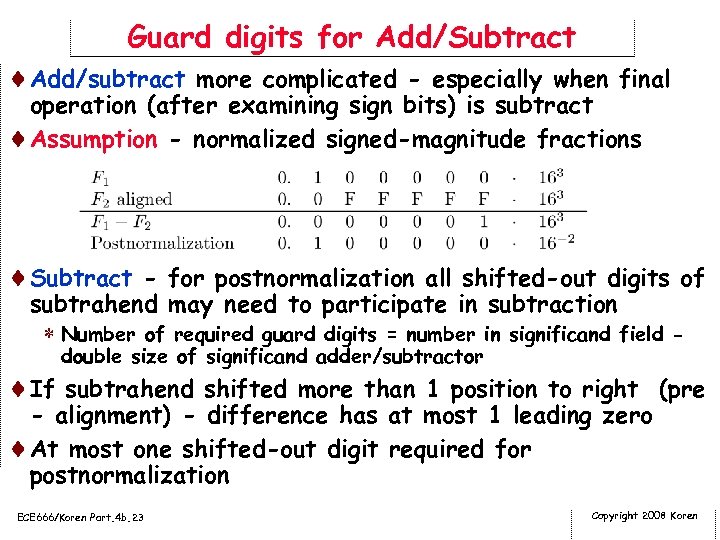 Guard digits for Add/Subtract

♦ Add/subtract more complicated - especially when final operation (after examining sign bits) is subtract

♦ Assumption - normalized signed-magnitude fractions

| | | | | | | | | | |
|---|---|---|---|---|---|---|---|---|---|
| $F_1$ | 0. | 1 | 0 | 0 | 0 | 0 | 0 | $\cdot$ | $16^3$ |
| $F_2$ aligned | 0. | 0 | F | F | F | F | F | $\cdot$ | $16^3$ |
| $F_1 - F_2$ | 0. | 0 | 0 | 0 | 0 | 0 | 1 | $\cdot$ | $16^3$ |
| Postnormalization | 0. | 1 | 0 | 0 | 0 | 0 | 0 | $\cdot$ | $16^{-2}$ |

♦ Subtract - for postnormalization all shifted-out digits of subtrahend may need to participate in subtraction

* Number of required guard digits = number in significand field - double size of significand adder/subtractor

♦ If subtrahend shifted more than 1 position to right (pre - alignment) - difference has at most 1 leading zero

♦ At most one shifted-out digit required for postnormalization

ECE666/Koren Part.4b.23

Copyright 2008 Koren